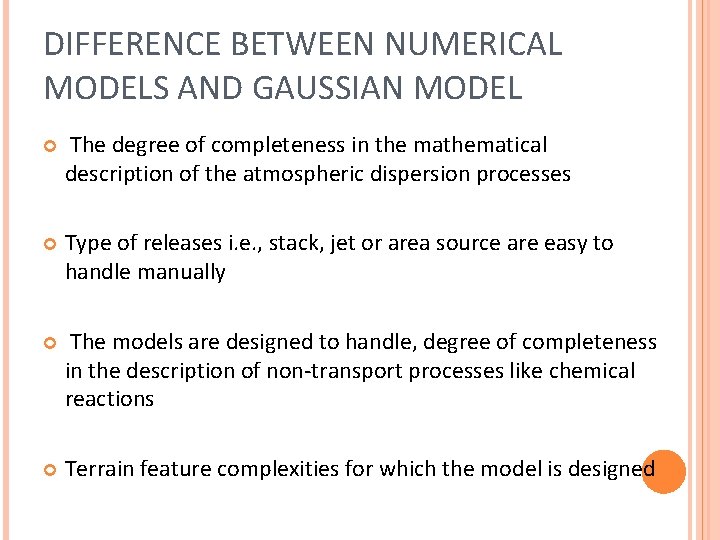 DIFFERENCE BETWEEN NUMERICAL MODELS AND GAUSSIAN MODEL

The degree of completeness in the mathematical description of the atmospheric dispersion processes

Type of releases i.e., stack, jet or area source are easy to handle manually

The models are designed to handle, degree of completeness in the description of non-transport processes like chemical reactions

Terrain feature complexities for which the model is designed